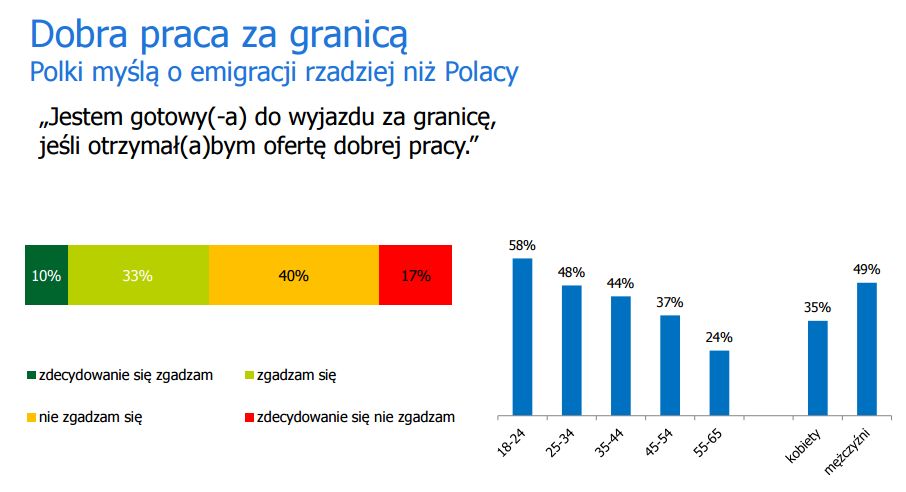 Dobra praca za granicą
Polki myślą o emigracji rzadziej niż Polacy

„Jestem gotowy(-a) do wyjazdu za granicę, jeśli otrzymał(a)bym ofertę dobrej pracy."

10% 33% 40% 17%

zdecydowanie się zgadzam
zgadzam się
nie zgadzam się
zdecydowanie się nie zgadzam

58% 48% 44% 37% 24% 35% 49%

18-24 25-34 35-44 45-54 55-65 kobiety mężczyźni